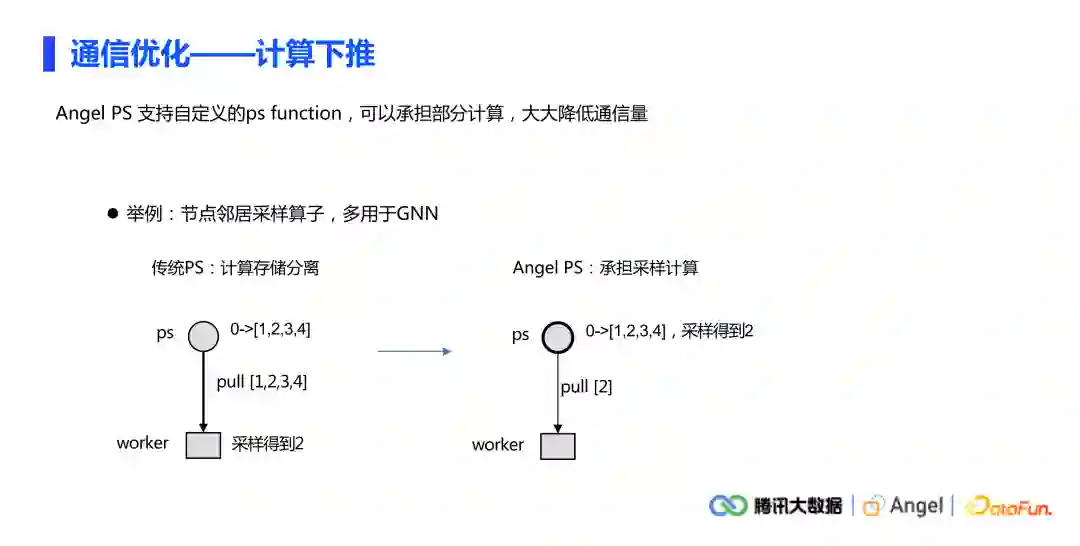 通信优化——计算下推

Angel PS 支持自定义的ps function，可以承担部分计算，大大降低通信量

● 举例：节点邻居采样算子，多用于GNN

传统PS：计算存储分离

ps 0->[1,2,3,4]

pull [1,2,3,4]

worker 采样得到2

Angel PS：承担采样计算

ps 0->[1,2,3,4]，采样得到2

pull [2]

worker

腾讯大数据 | Angel | DataFun.